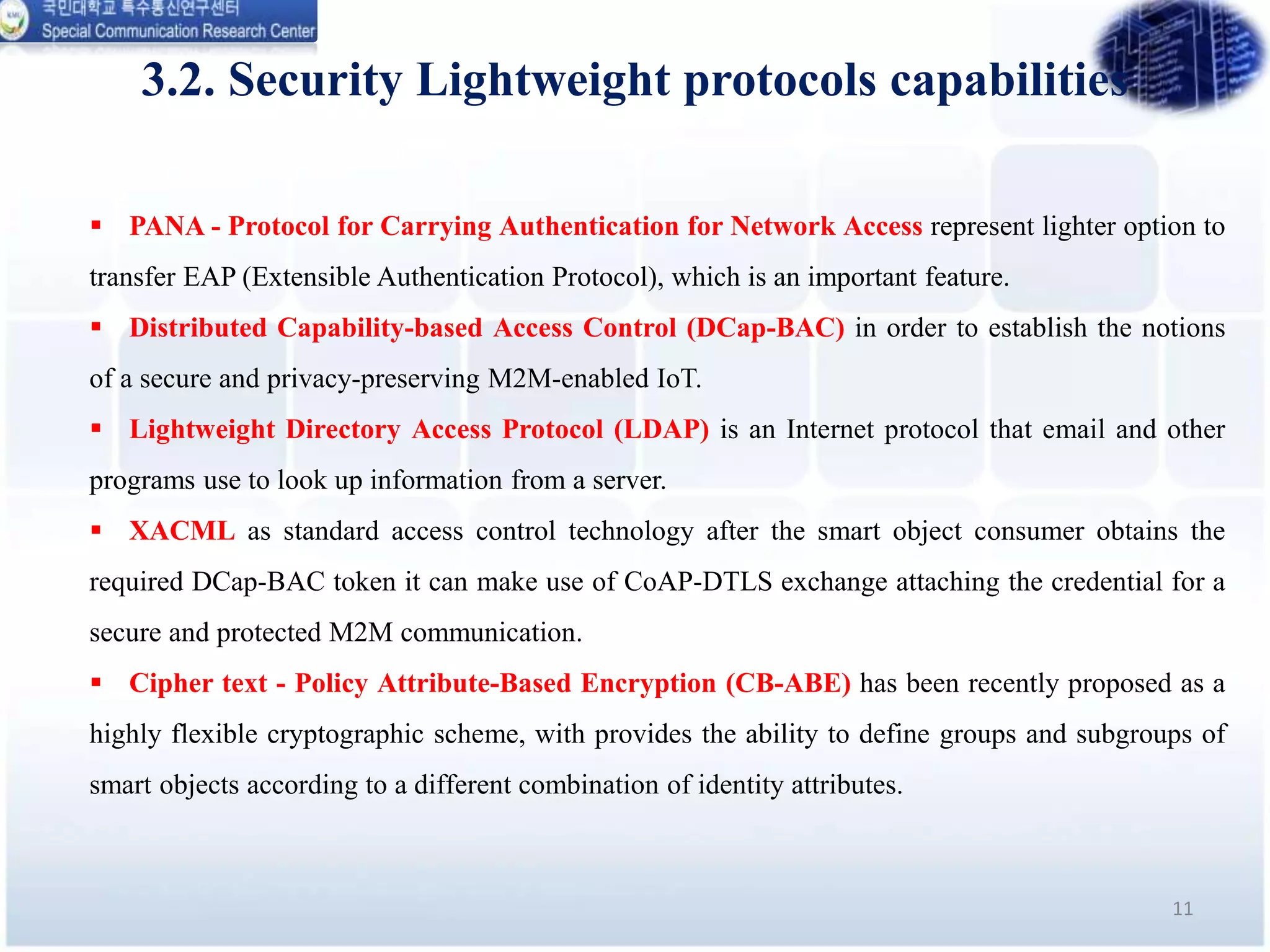 국민대학교 특수통신연구센터
Special Communication Research Center

3.2. Security Lightweight protocols capabilities

▪ PANA - Protocol for Carrying Authentication for Network Access represent lighter option to transfer EAP (Extensible Authentication Protocol), which is an important feature.

▪ Distributed Capability-based Access Control (DCap-BAC) in order to establish the notions of a secure and privacy-preserving M2M-enabled IoT.

▪ Lightweight Directory Access Protocol (LDAP) is an Internet protocol that email and other programs use to look up information from a server.

▪ XACML as standard access control technology after the smart object consumer obtains the required DCap-BAC token it can make use of CoAP-DTLS exchange attaching the credential for a secure and protected M2M communication.

▪ Cipher text - Policy Attribute-Based Encryption (CB-ABE) has been recently proposed as a highly flexible cryptographic scheme, with provides the ability to define groups and subgroups of smart objects according to a different combination of identity attributes.

11